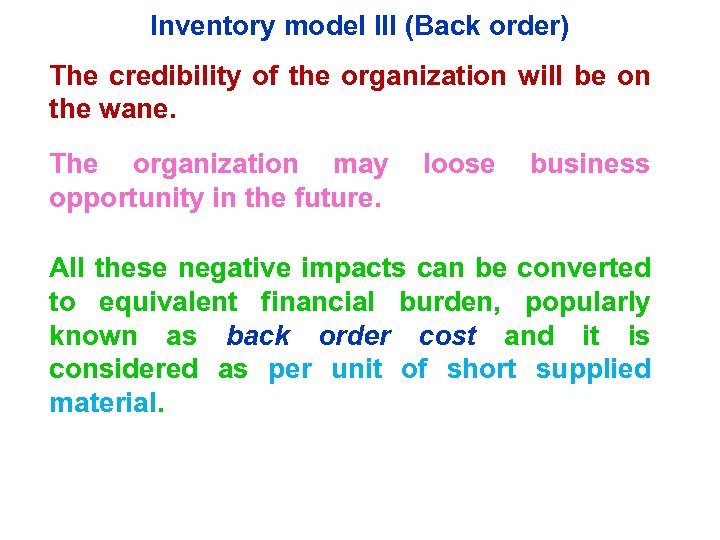 Inventory model III (Back order)

The credibility of the organization will be on the wane.

The organization may loose business opportunity in the future.

All these negative impacts can be converted to equivalent financial burden, popularly known as back order cost and it is considered as per unit of short supplied material.